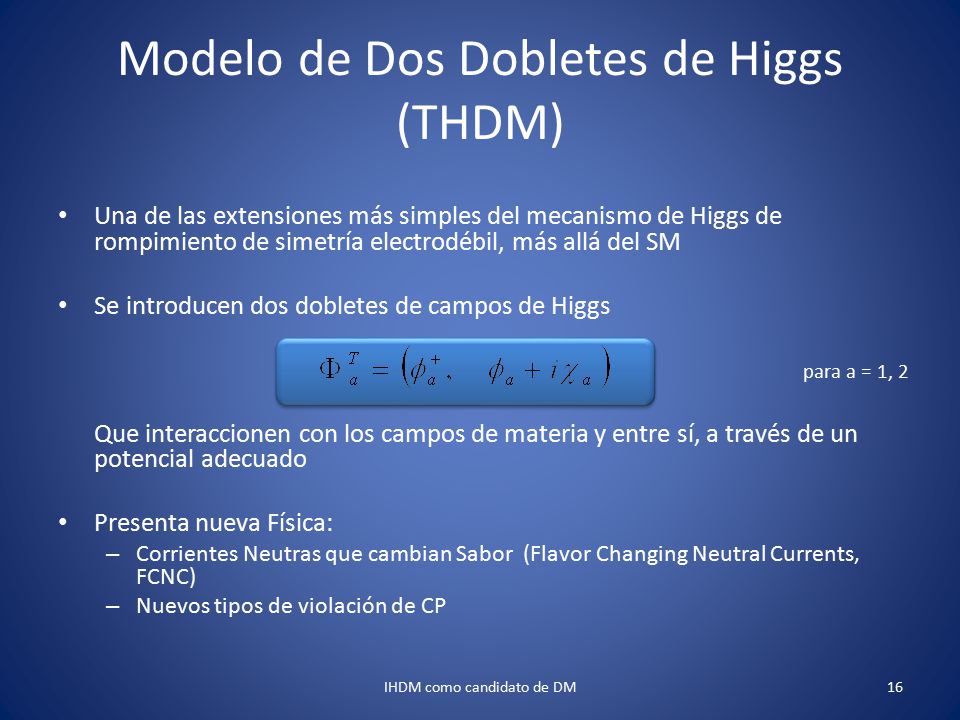 Modelo de Dos Dobletes de Higgs (THDM)

• Una de las extensiones más simples del mecanismo de Higgs de rompimiento de simetría electrodébil, más allá del SM

• Se introducen dos dobletes de campos de Higgs

$\Phi_a^T = \left(\phi_a^+, \quad \phi_a + i\chi_a\right)$

para a = 1, 2

Que interaccionen con los campos de materia y entre sí, a través de un potencial adecuado

• Presenta nueva Física:
– Corrientes Neutras que cambian Sabor (Flavor Changing Neutral Currents, FCNC)
– Nuevos tipos de violación de CP

IHDM como candidato de DM

16